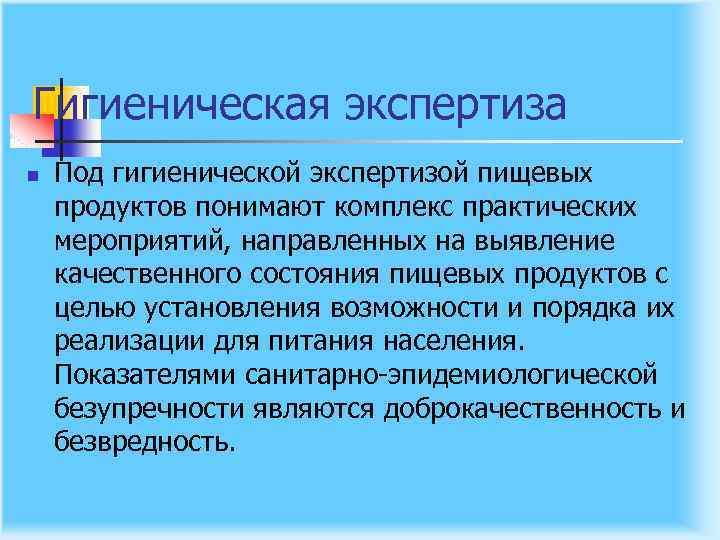 Гигиеническая экспертиза

Под гигиенической экспертизой пищевых продуктов понимают комплекс практических мероприятий, направленных на выявление качественного состояния пищевых продуктов с целью установления возможности и порядка их реализации для питания населения. Показателями санитарно-эпидемиологической безупречности являются доброкачественность и безвредность.